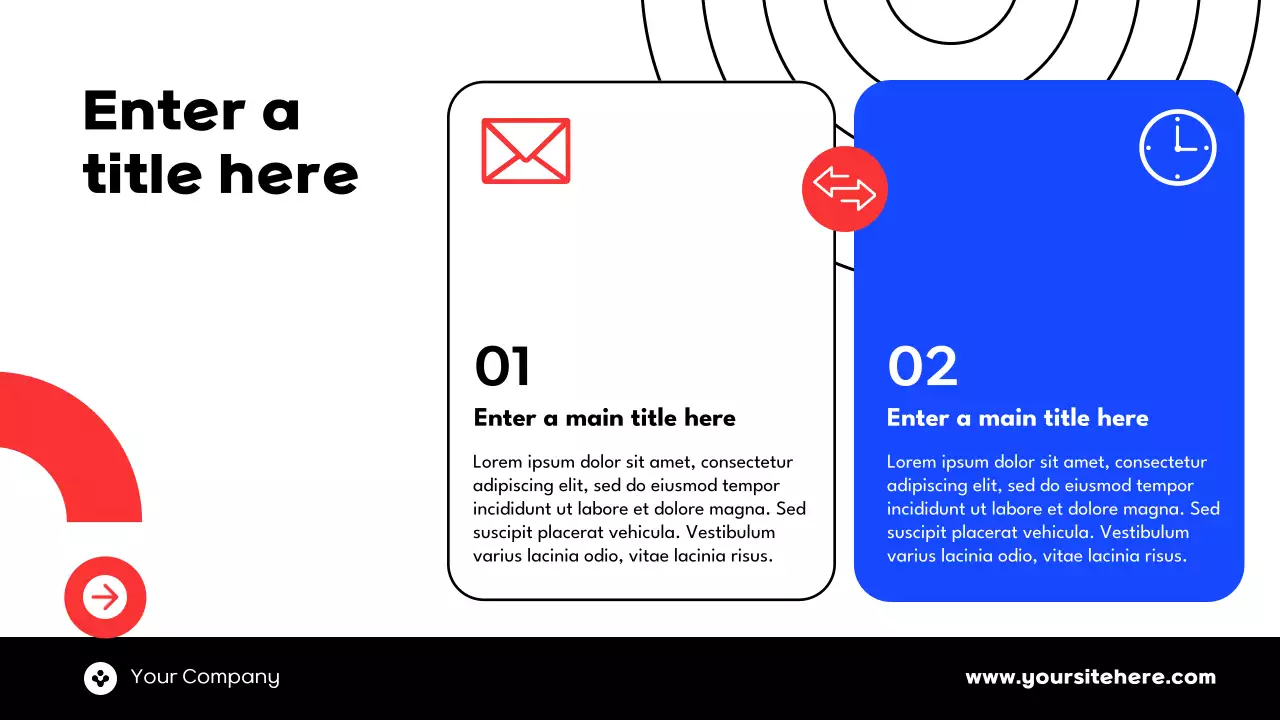 Enter a title here

01

Enter a main title here

Lorem ipsum dolor sit amet, consectetur adipiscing elit, sed do eiusmod tempor incididunt ut labore et dolore magna. Sed suscipit placerat vehicula. Vestibulum varius lacinia odio, vitae lacinia risus.

02

Enter a main title here

Lorem ipsum dolor sit amet, consectetur adipiscing elit, sed do eiusmod tempor incididunt ut labore et dolore magna. Sed suscipit placerat vehicula. Vestibulum varius lacinia odio, vitae lacinia risus.

Your Company

www.yoursitehere.com